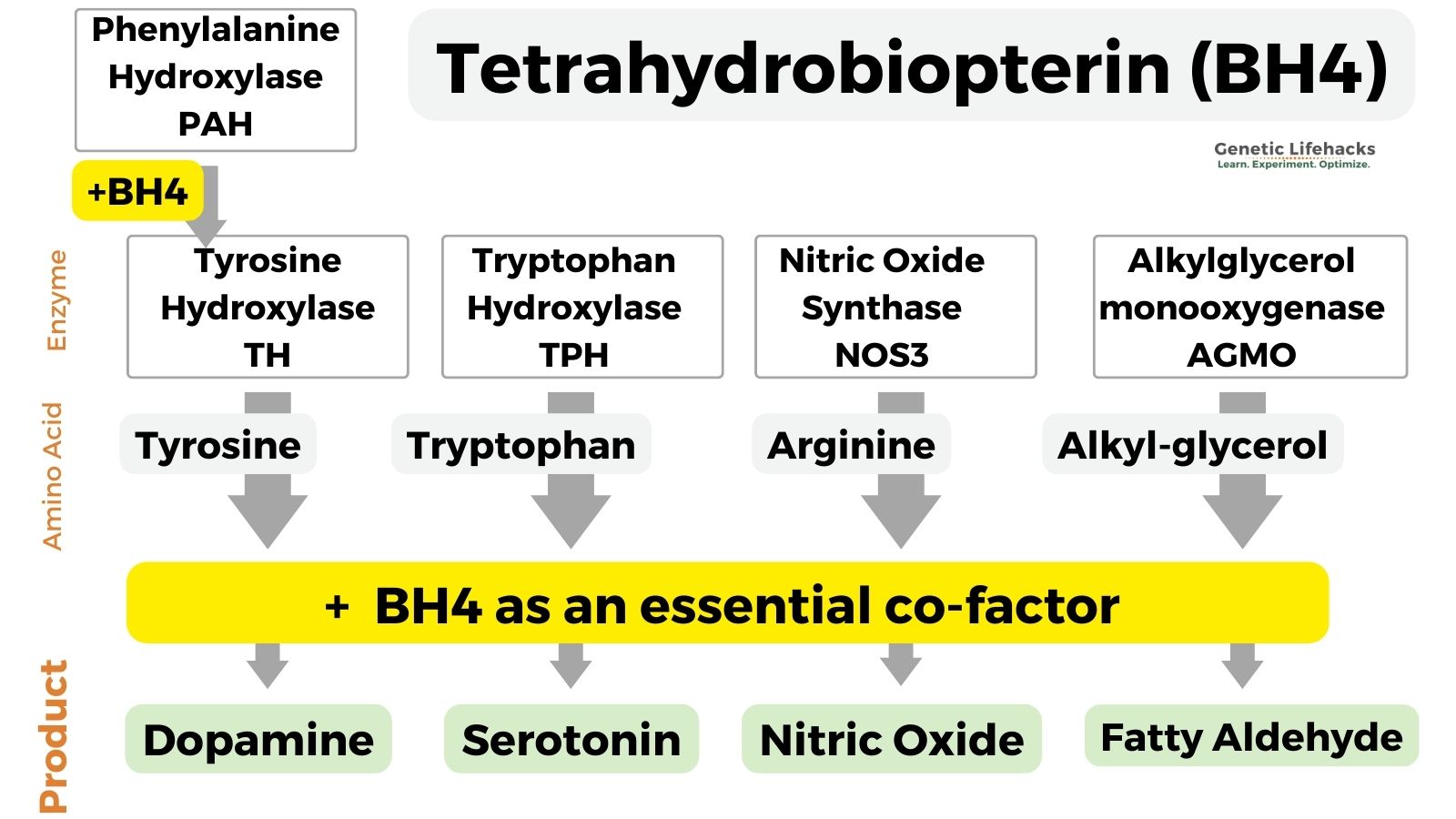 Phenylalanine Hydroxylase PAH

Tetrahydrobiopterin (BH4)

Genetic Lifehacks
Learn. Experiment. Optimize.

+BH4

Enzyme

Tyrosine Hydroxylase TH

Tryptophan Hydroxylase TPH

Nitric Oxide Synthase NOS3

Alkylglycerol monooxygenase AGMO

Amino Acid

Tyrosine

Tryptophan

Arginine

Alkyl-glycerol

+ BH4 as an essential co-factor

Product

Dopamine

Serotonin

Nitric Oxide

Fatty Aldehyde